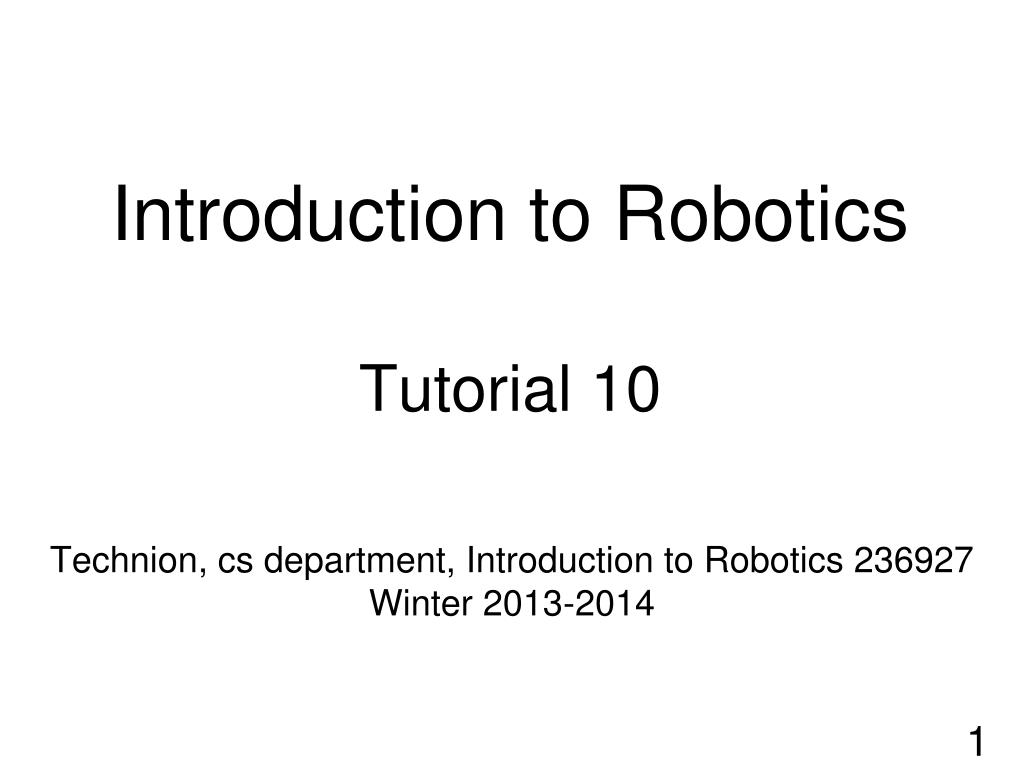 Introduction to Robotics

Tutorial 10

Technion, cs department, Introduction to Robotics 236927
Winter 2013-2014

1